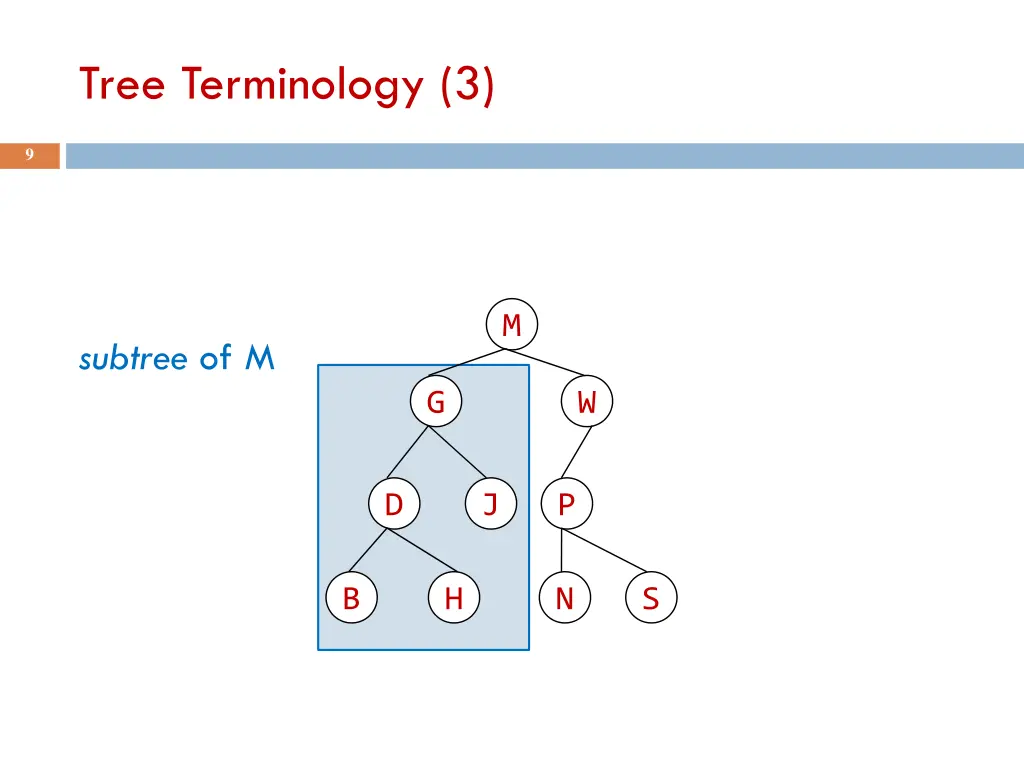 Tree Terminology (3)

9

subtree of M

M

G

W

D

J

P

B

H

N

S